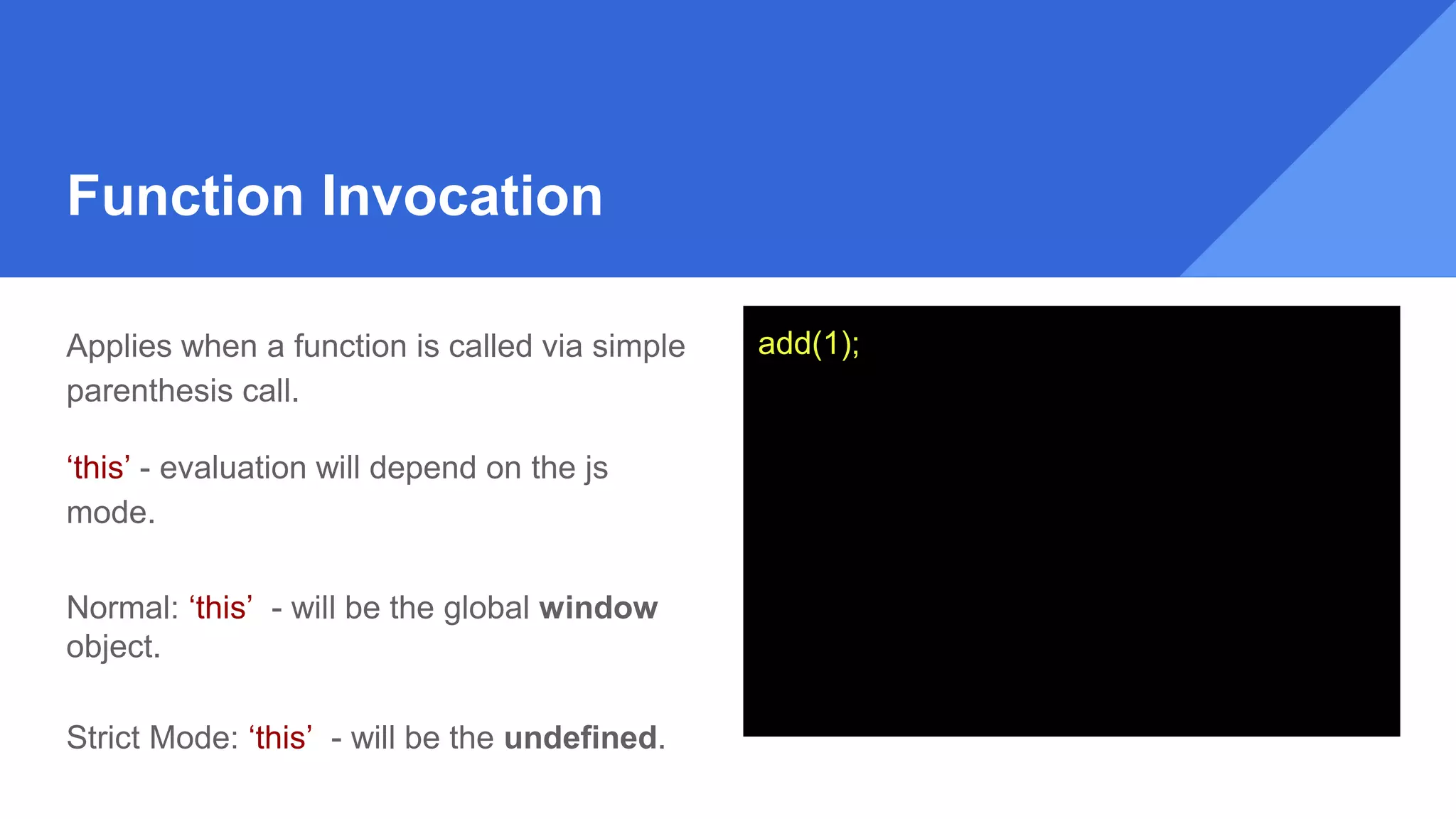 Function Invocation

Applies when a function is called via simple parenthesis call.

‘this’ - evaluation will depend on the js mode.

Normal: ‘this’ - will be the global window object.

Strict Mode: ‘this’ - will be the undefined.

add(1);